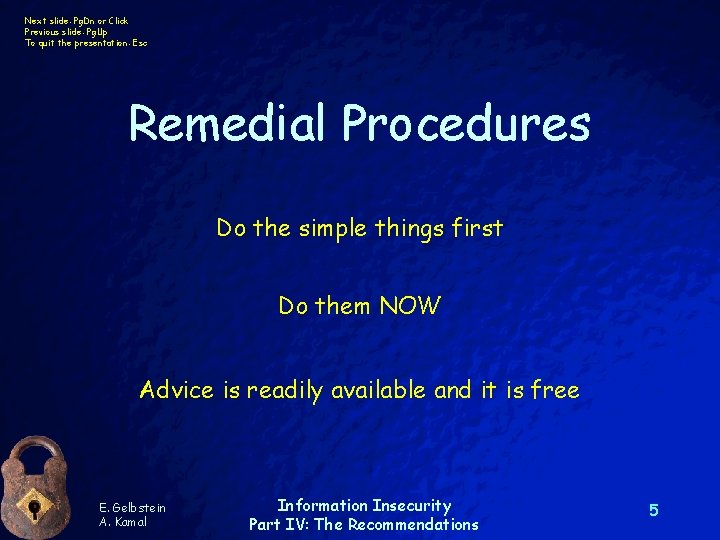 Next slide: PgDn or Click
Previous slide: PgUp
To quit the presentation: Esc

Remedial Procedures

Do the simple things first

Do them NOW

Advice is readily available and it is free

E. Gelbstein
A. Kamal

Information Insecurity
Part IV: The Recommendations

5